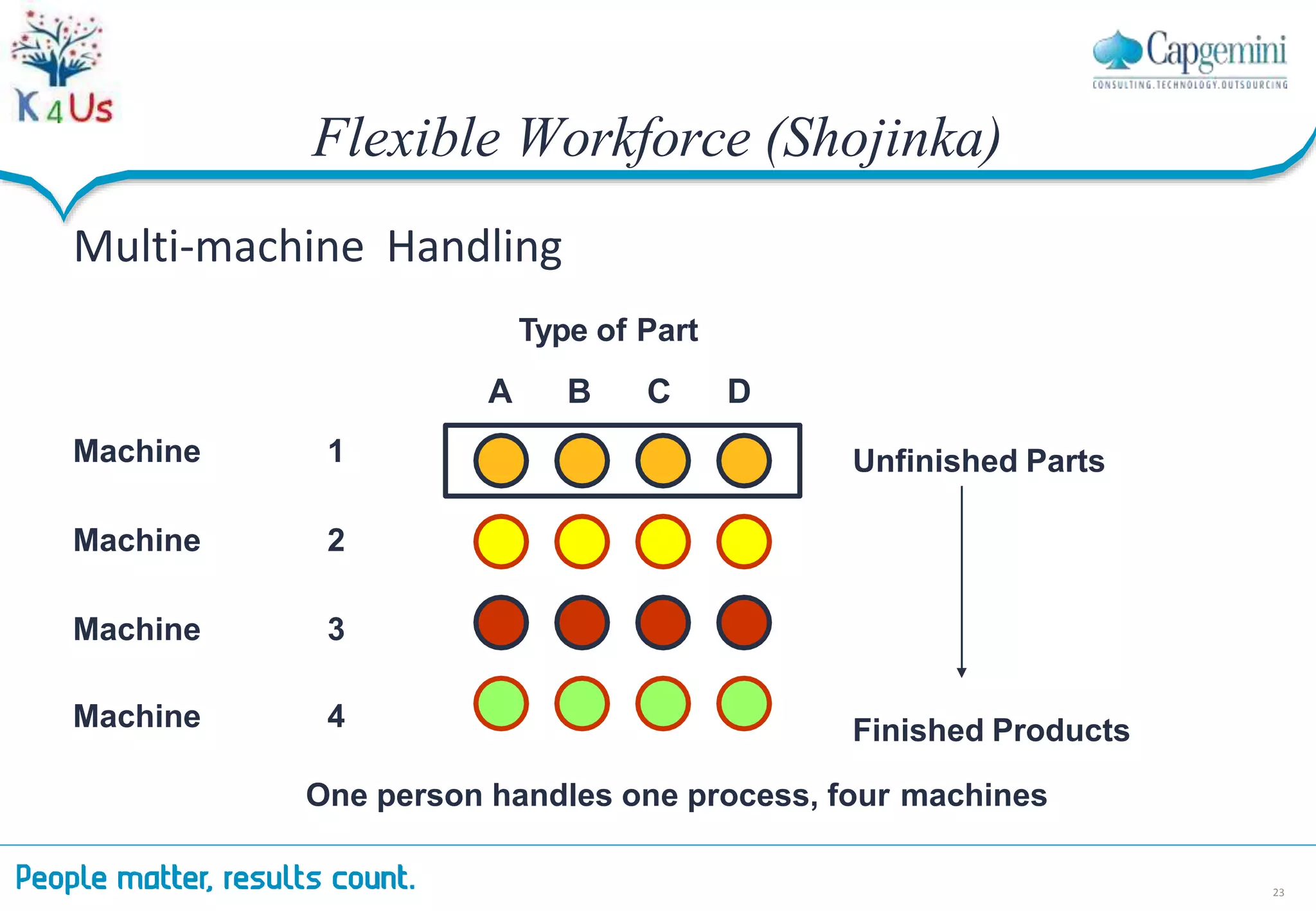 K4Us

Capgemini
CONSULTING.TECHNOLOGY.OUTSOURCING

Flexible Workforce (Shojinka)

Multi-machine Handling

Type of Part

A B C D

Machine 1

Machine 2

Machine 3

Machine 4

Unfinished Parts

Finished Products

One person handles one process, four machines

People matter, results count.

23